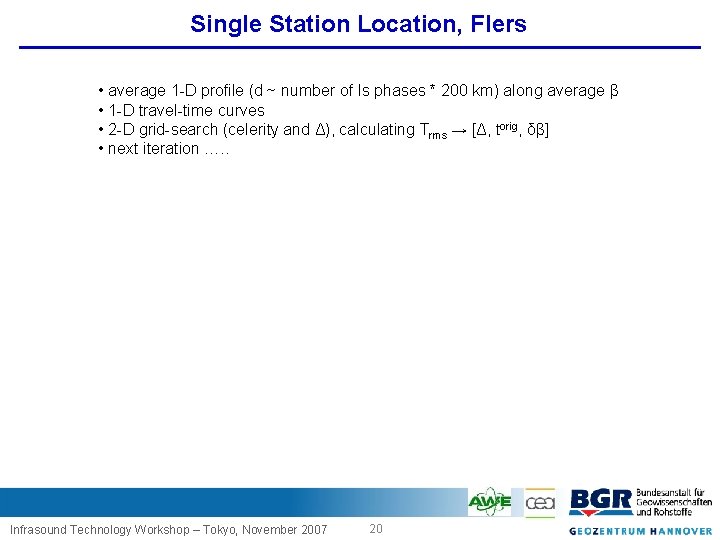 Single Station Location, Flers

• average 1-D profile (d ~ number of Is phases * 200 km) along average β
• 1-D travel-time curves
• 2-D grid-search (celerity and Δ), calculating $T_{rms}$ → [Δ, $t^{orig}$, δβ]
• next iteration .....

AWE cea BGR Bundesanstalt für Geowissenschaften und Rohstoffe

Infrasound Technology Workshop – Tokyo, November 2007 20 GEOZENTRUM HANNOVER